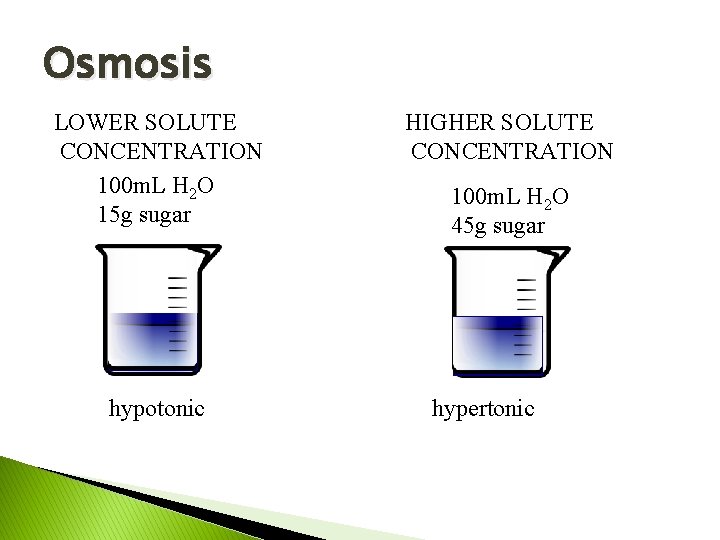 Osmosis

LOWER SOLUTE CONCENTRATION

100mL $H_2O$
15g sugar

hypotonic

HIGHER SOLUTE CONCENTRATION

100mL $H_2O$
45g sugar

hypertonic